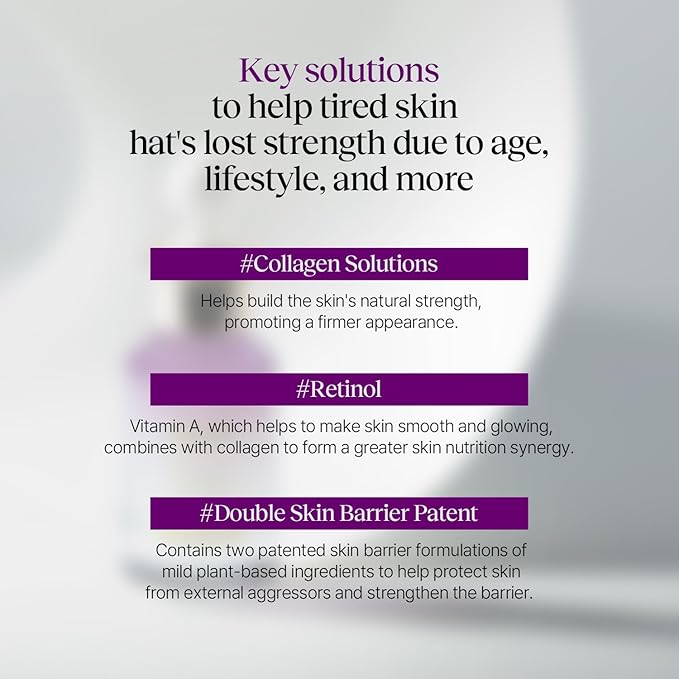 Key solutions
to help tired skin
hat's lost strength due to age, lifestyle, and more

#Collagen Solutions

Helps build the skin's natural strength, promoting a firmer appearance.

#Retinol

Vitamin A, which helps to make skin smooth and glowing, combines with collagen to form a greater skin nutrition synergy.

#Double Skin Barrier Patent

Contains two patented skin barrier formulations of mild plant-based ingredients to help protect skin from external aggressors and strengthen the barrier.